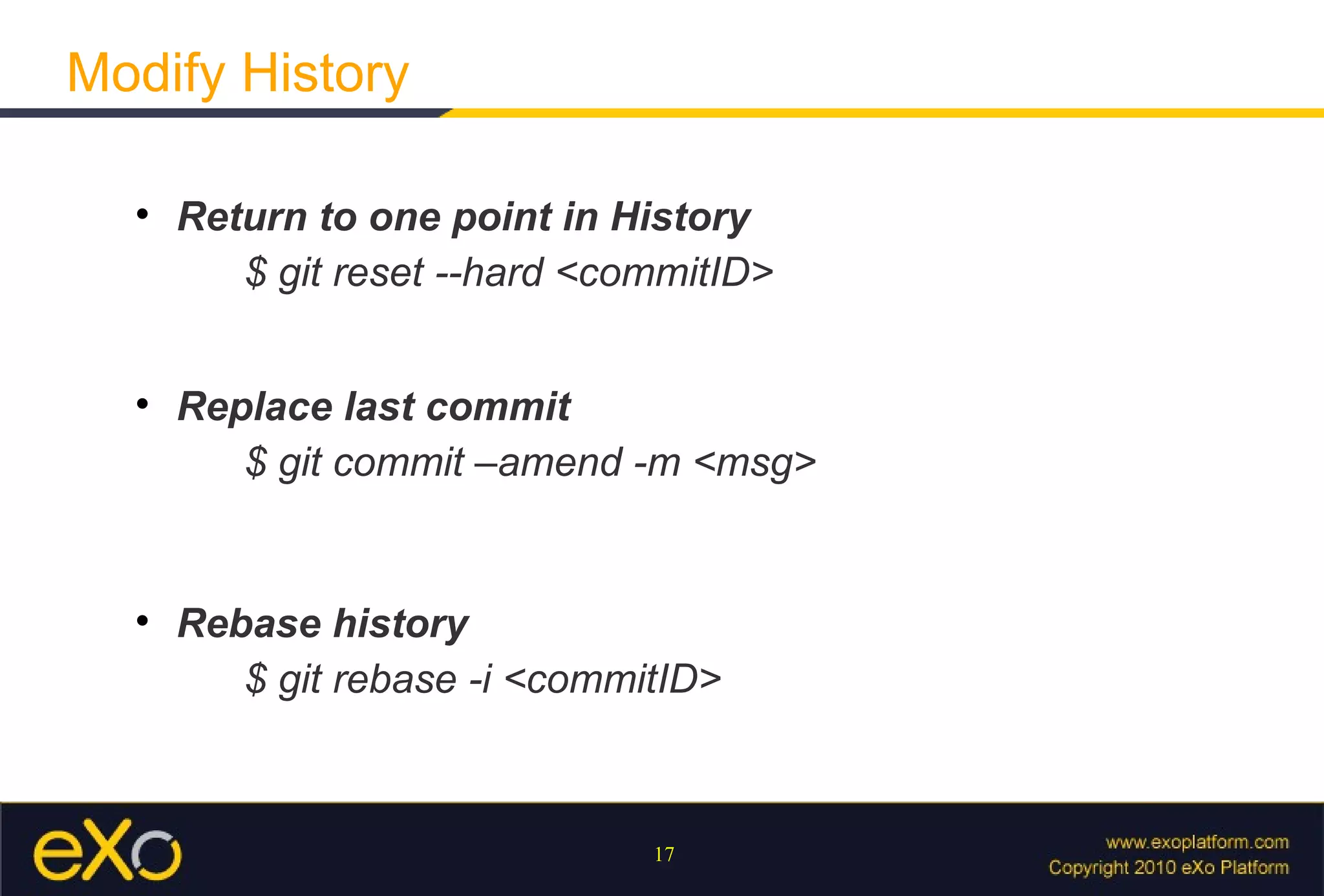 Modify History

• Return to one point in History
$ git reset --hard <commitID>

• Replace last commit
$ git commit –amend -m <msg>

• Rebase history
$ git rebase -i <commitID>

eXo

17

www.exoplatform.com
Copyright 2010 eXo Platform